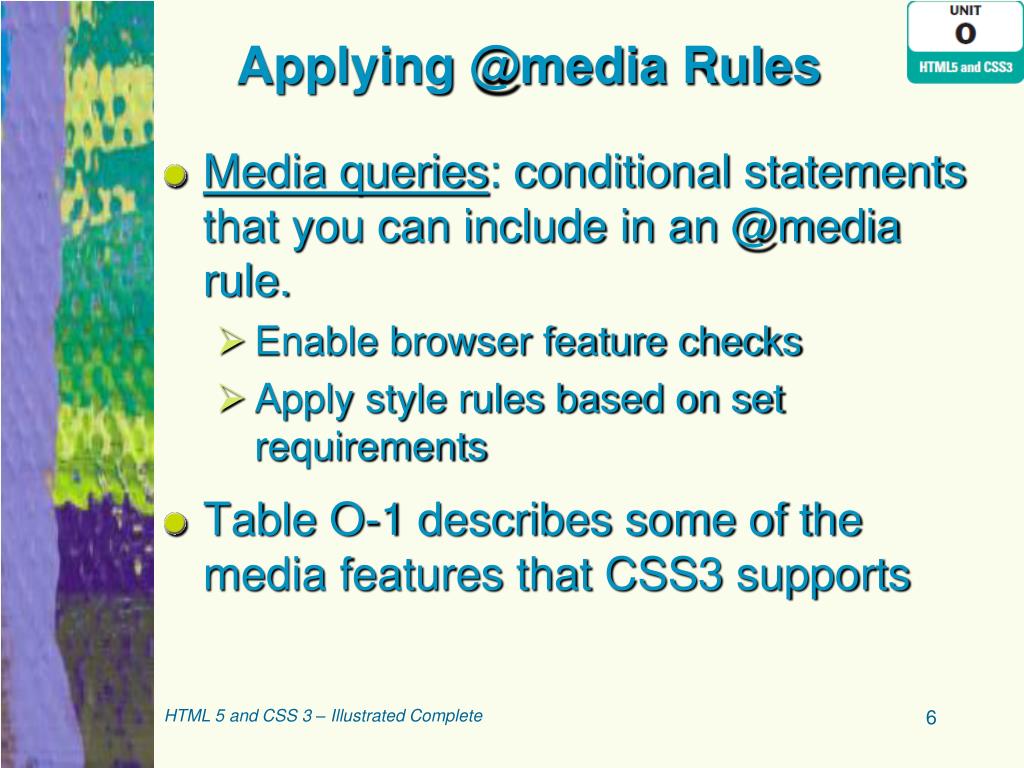 UNIT
O
HTML5 and CSS3

Applying @media Rules

Media queries: conditional statements that you can include in an @media rule.

Enable browser feature checks

Apply style rules based on set requirements

Table O-1 describes some of the media features that CSS3 supports

HTML 5 and CSS 3 – Illustrated Complete

6